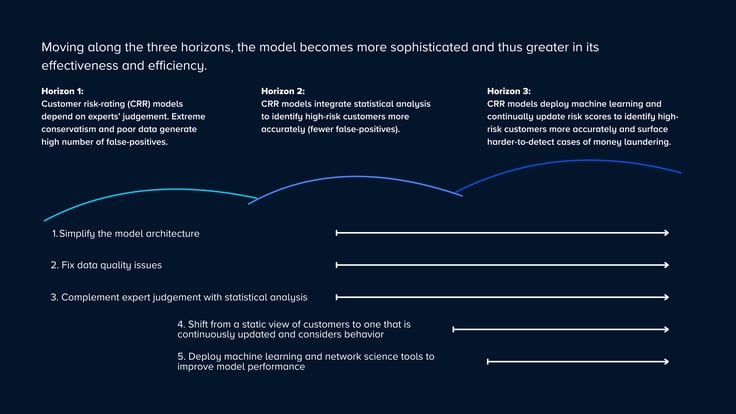 Moving along the three horizons, the model becomes more sophisticated and thus greater in its effectiveness and efficiency.

Horizon 1:
Customer risk-rating (CRR) models depend on experts' judgement. Extreme conservatism and poor data generate high number of false-positives.

Horizon 2:
CRR models integrate statistical analysis to identify high-risk customers more accurately (fewer false-positives).

Horizon 3:
CRR models deploy machine learning and continually update risk scores to identify high-risk customers more accurately and surface harder-to-detect cases of money laundering.

1. Simplify the model architecture

2. Fix data quality issues

3. Complement expert judgement with statistical analysis

4. Shift from a static view of customers to one that is continuously updated and considers behavior

5. Deploy machine learning and network science tools to improve model performance